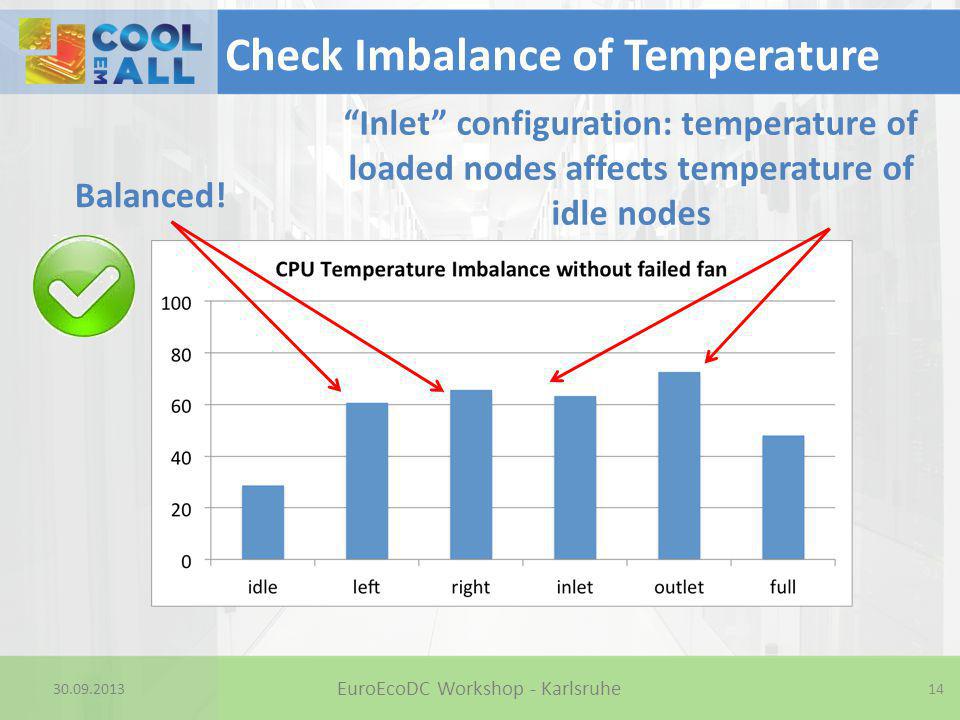 COOL EM ALL

Check Imbalance of Temperature

“Inlet” configuration: temperature of loaded nodes affects temperature of idle nodes

Balanced!

CPU Temperature Imbalance without failed fan

100
80
60
40
20
0

idle left right inlet outlet full

30.09.2013

EuroEcoDC Workshop - Karlsruhe

14